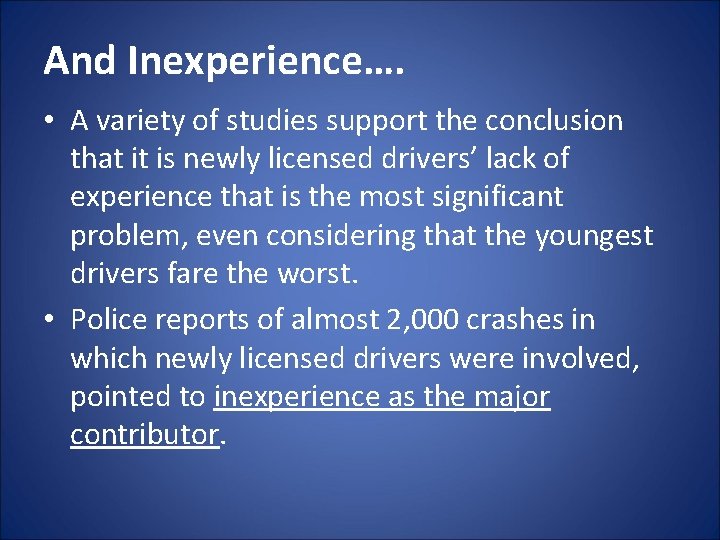 And Inexperience….

• A variety of studies support the conclusion that it is newly licensed drivers’ lack of experience that is the most significant problem, even considering that the youngest drivers fare the worst.

• Police reports of almost 2,000 crashes in which newly licensed drivers were involved, pointed to inexperience as the major contributor.